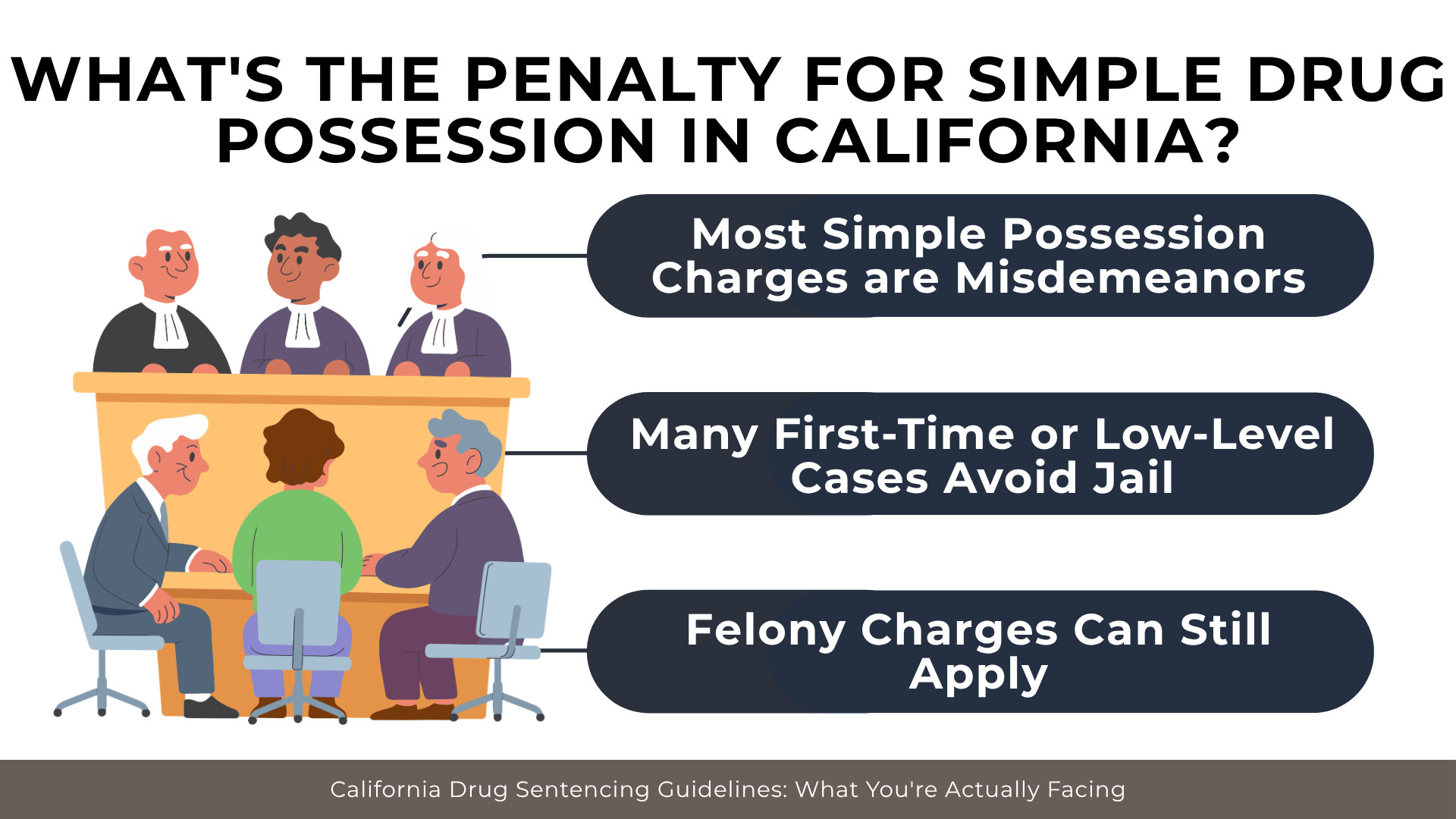 WHAT'S THE PENALTY FOR SIMPLE DRUG POSSESSION IN CALIFORNIA?

Most Simple Possession Charges are Misdemeanors

Many First-Time or Low-Level Cases Avoid Jail

Felony Charges Can Still Apply

California Drug Sentencing Guidelines: What You're Actually Facing